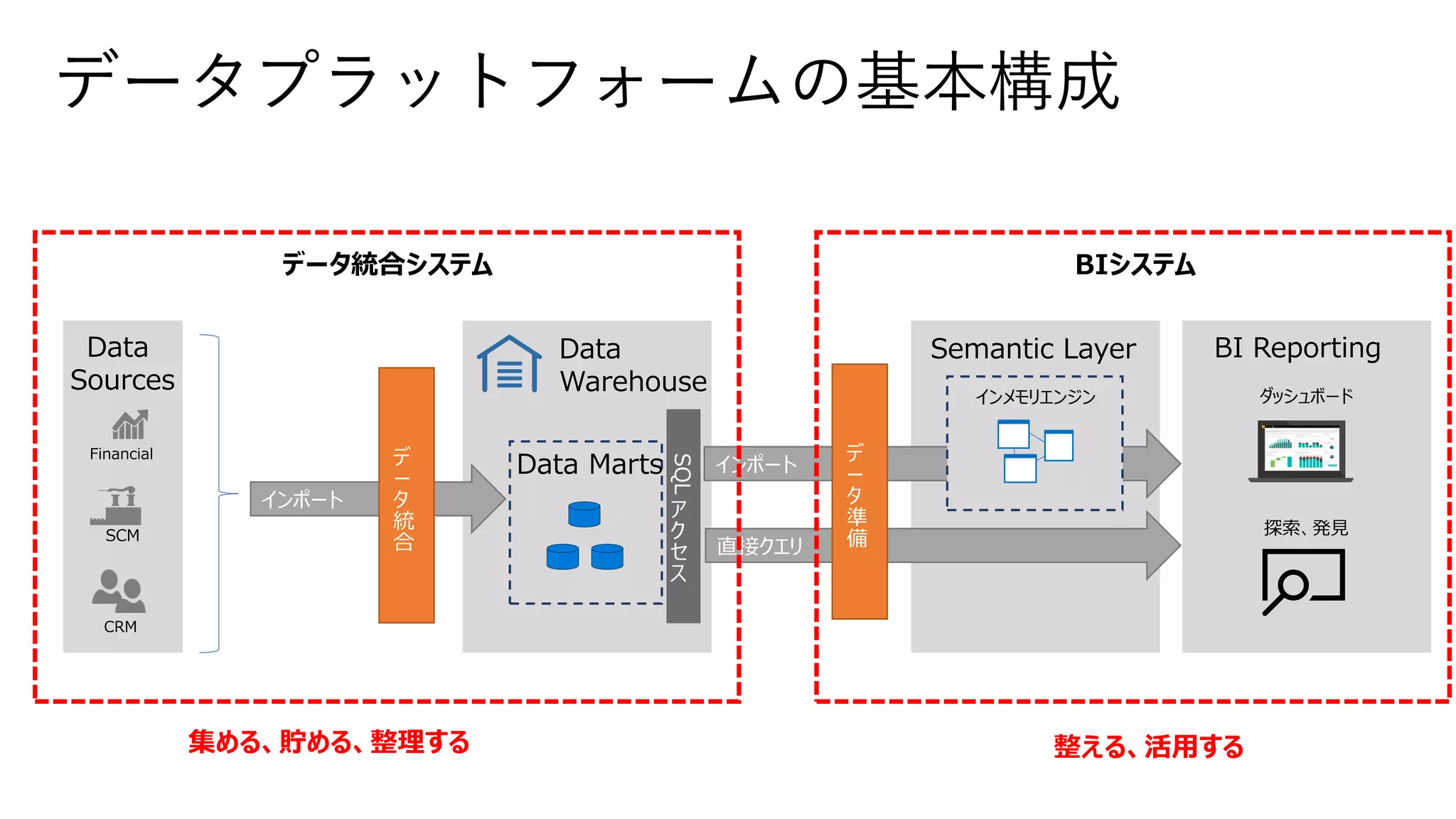 データプラットフォームの基本構成

データ統合システム

Data Sources

Financial

SCM

CRM

インポート

データ統合

Data Warehouse

Data Marts

SQLアクセス

インポート

直接クエリ

BIシステム

データ準備

Semantic Layer

インメモリエンジン

BI Reporting

ダッシュボード

探索、発見

集める、貯める、整理する

整える、活用する